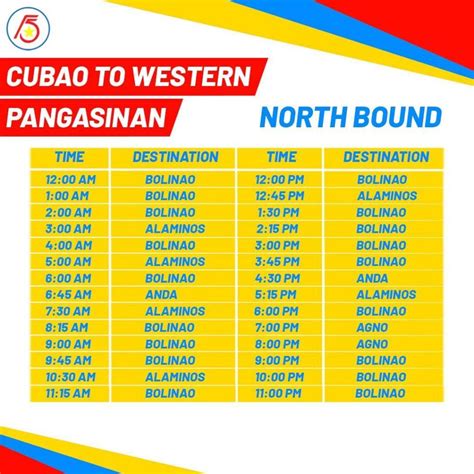 5

CUBAO TO WESTERN PANGASINAN

NORTH BOUND

| TIME | DESTINATION | TIME | DESTINATION |
|---|---|---|---|
| 12:00 AM | BOLINAO | 12:00 PM | BOLINAO |
| 1:00 AM | BOLINAO | 12:45 PM | ALAMINOS |
| 2:00 AM | BOLINAO | 1:30 PM | BOLINAO |
| 3:00 AM | ALAMINOS | 2:15 PM | BOLINAO |
| 4:00 AM | BOLINAO | 3:00 PM | BOLINAO |
| 5:00 AM | ALAMINOS | 3:45 PM | BOLINAO |
| 6:00 AM | BOLINAO | 4:30 PM | ANDA |
| 6:45 AM | ANDA | 5:15 PM | ALAMINOS |
| 7:30 AM | ALAMINOS | 6:00 PM | BOLINAO |
| 8:15 AM | BOLINAO | 7:00 PM | AGNO |
| 9:00 AM | BOLINAO | 8:00 PM | AGNO |
| 9:45 AM | BOLINAO | 9:00 PM | BOLINAO |
| 10:30 AM | ALAMINOS | 10:00 PM | BOLINAO |
| 11:15 AM | BOLINAO | 11:00 PM | BOLINAO |